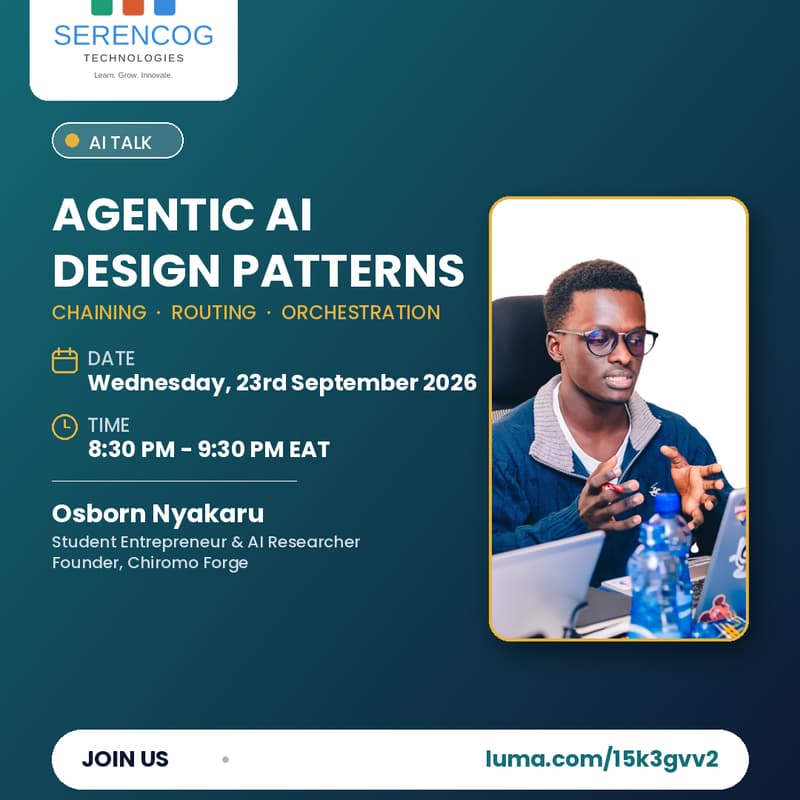 SERENCOG
TECHNOLOGIES
Learn. Grow. Innovate.

AI TALK

AGENTIC AI DESIGN PATTERNS

CHAINING · ROUTING · ORCHESTRATION

DATE
Wednesday, 23rd September 2026

TIME
8:30 PM - 9:30 PM EAT

Osborn Nyakaru
Student Entrepreneur & AI Researcher
Founder, Chiromo Forge

JOIN US

luma.com/15k3gvv2